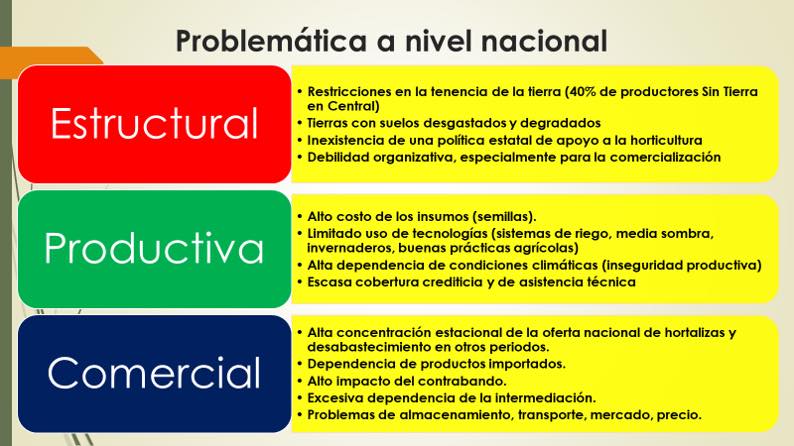 Problemática a nivel nacional

Estructural

• Restricciones en la tenencia de la tierra (40% de productores Sin Tierra en Central)
• Tierras con suelos desgastados y degradados
• Inexistencia de una política estatal de apoyo a la horticultura
• Debilidad organizativa, especialmente para la comercialización

Productiva

• Alto costo de los insumos (semillas).
• Limitado uso de tecnologías (sistemas de riego, media sombra, invernaderos, buenas prácticas agrícolas)
• Alta dependencia de condiciones climáticas (inseguridad productiva)
• Escasa cobertura crediticia y de asistencia técnica

Comercial

• Alta concentración estacional de la oferta nacional de hortalizas y desabastecimiento en otros periodos.
• Dependencia de productos importados.
• Alto impacto del contrabando.
• Excesiva dependencia de la intermediación.
• Problemas de almacenamiento, transporte, mercado, precio.